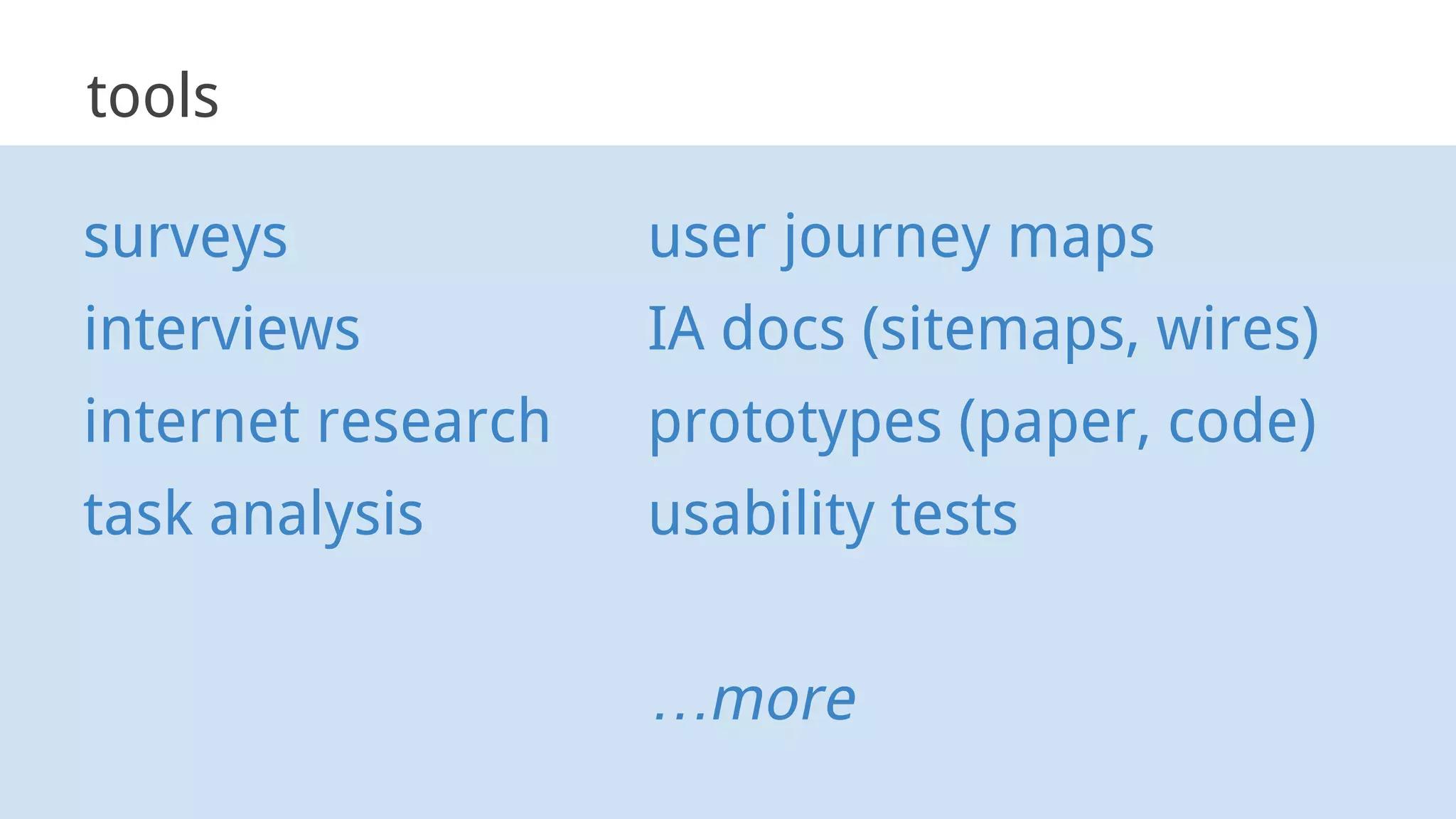 tools

surveys
interviews
internet research
task analysis

user journey maps
IA docs (sitemaps, wires)
prototypes (paper, code)
usability tests

…more